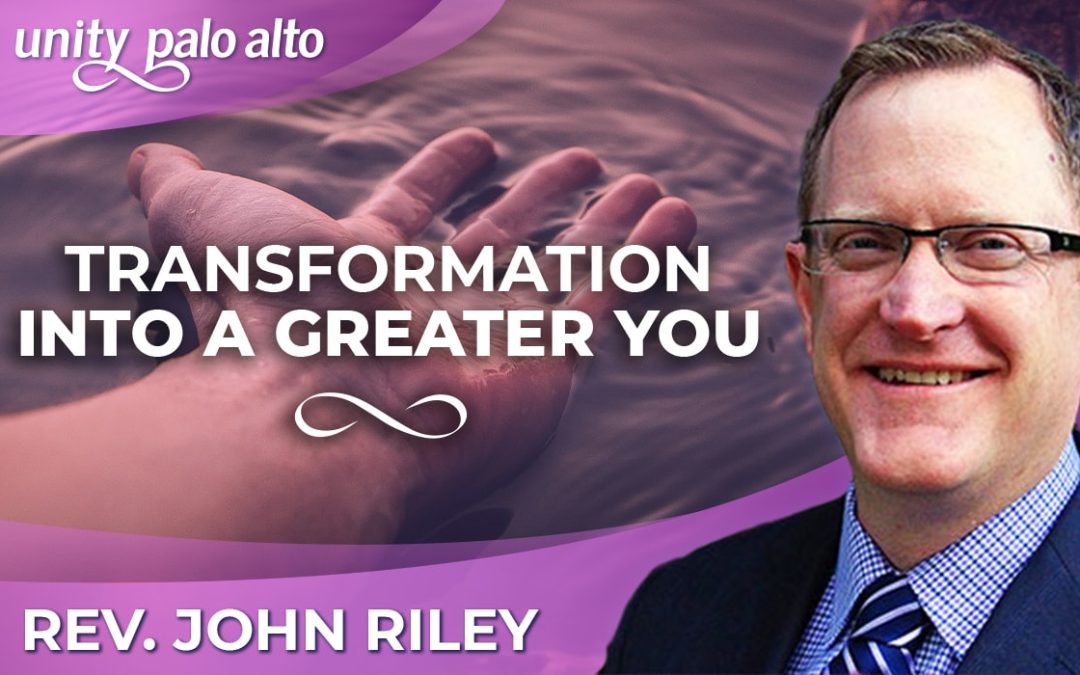 unity palo alto

TRANSFORMATION INTO A GREATER YOU

REV. JOHN RILEY